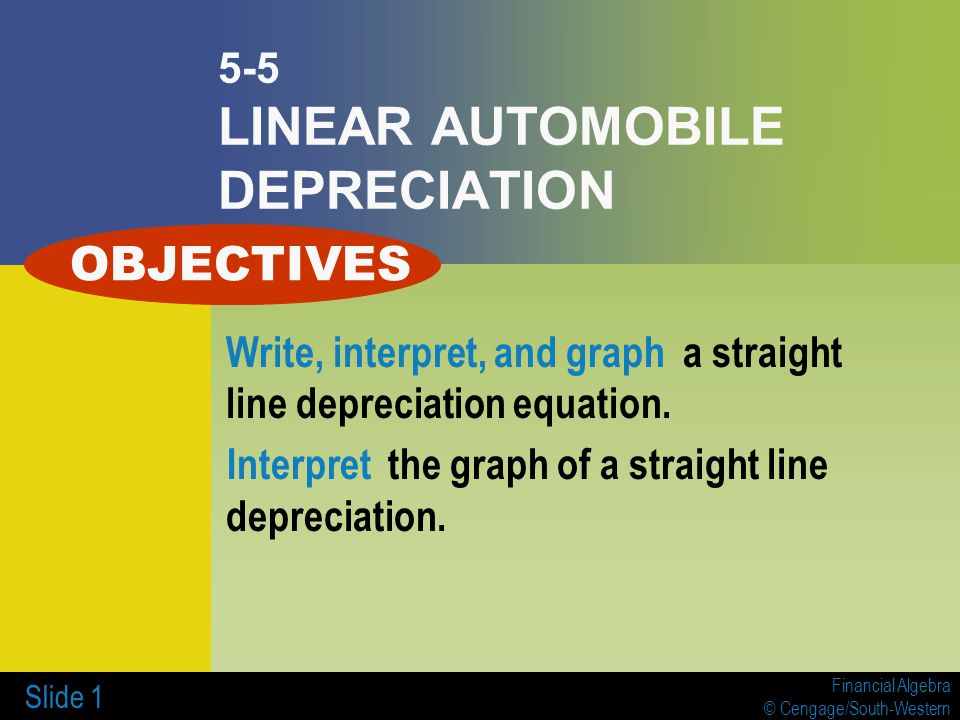 5-5
LINEAR AUTOMOBILE DEPRECIATION

OBJECTIVES

Write, interpret, and graph a straight line depreciation equation.

Interpret the graph of a straight line depreciation.

Slide 1

Financial Algebra
© Cengage/South-Western